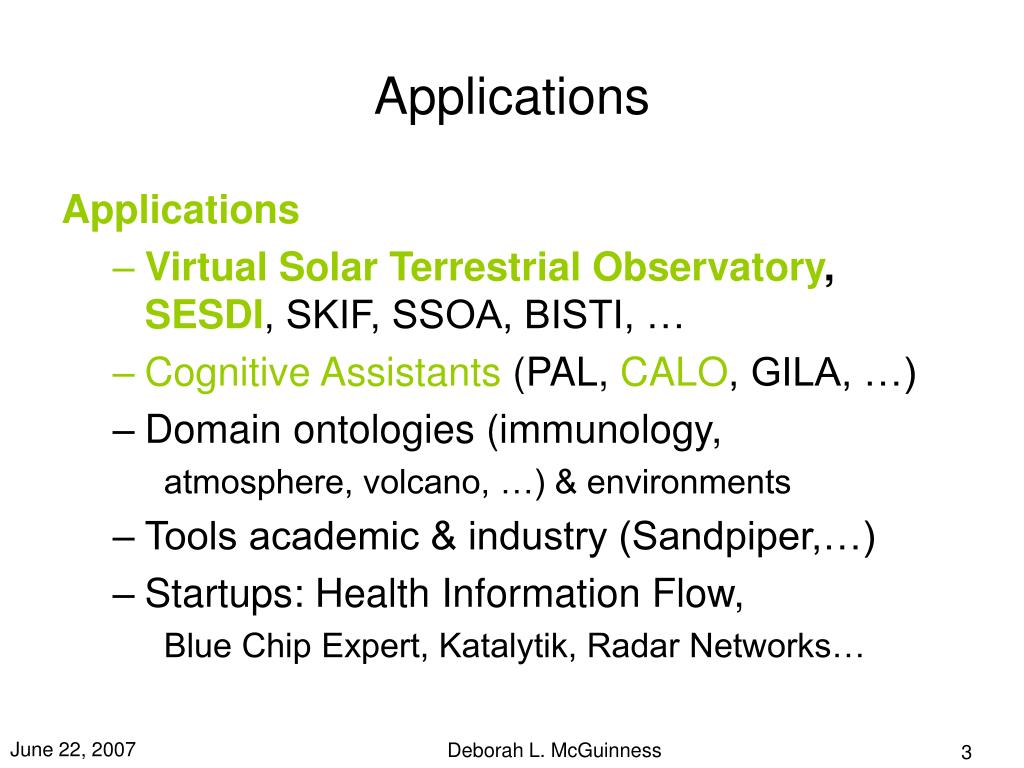 Applications

Applications

– Virtual Solar Terrestrial Observatory, SESDI, SKIF, SSOA, BISTI, …

– Cognitive Assistants (PAL, CALO, GILA, …)

– Domain ontologies (immunology,

atmosphere, volcano, …) & environments

– Tools academic & industry (Sandpiper,…)

– Startups: Health Information Flow,

Blue Chip Expert, Katalytik, Radar Networks…

June 22, 2007

Deborah L. McGuinness

3